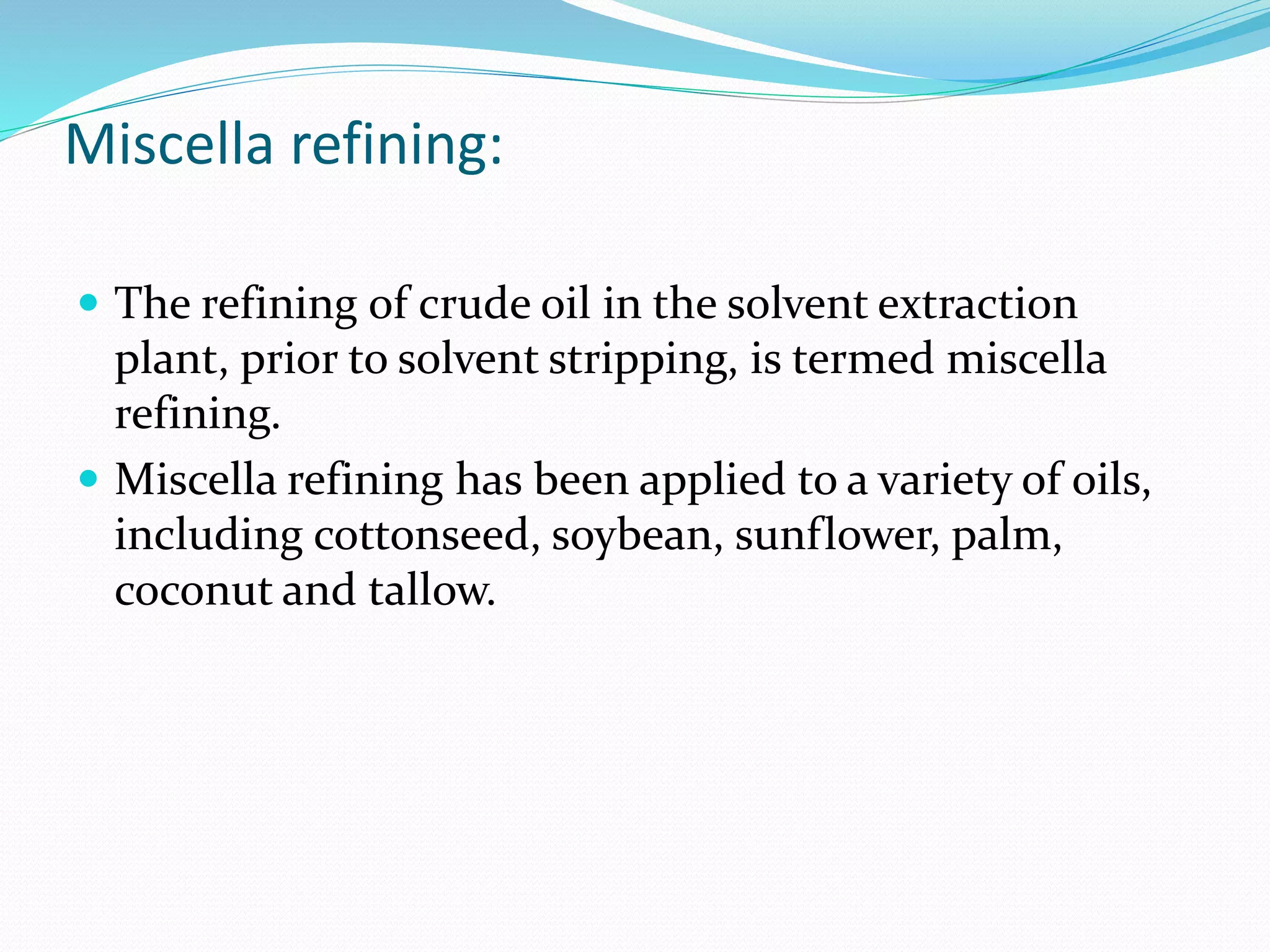 Miscella refining:

- The refining of crude oil in the solvent extraction plant, prior to solvent stripping, is termed miscella refining.
- Miscella refining has been applied to a variety of oils, including cottonseed, soybean, sunflower, palm, coconut and tallow.